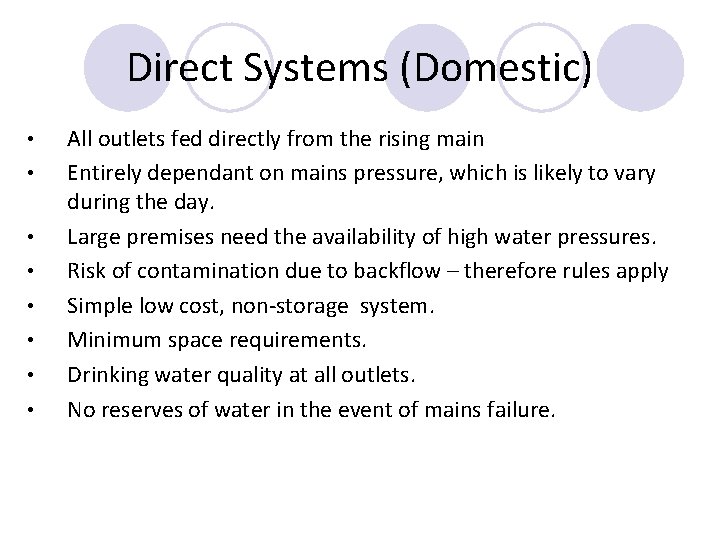 Direct Systems (Domestic)

• All outlets fed directly from the rising main
• Entirely dependant on mains pressure, which is likely to vary during the day.
• Large premises need the availability of high water pressures.
• Risk of contamination due to backflow – therefore rules apply
• Simple low cost, non-storage system.
• Minimum space requirements.
• Drinking water quality at all outlets.
• No reserves of water in the event of mains failure.